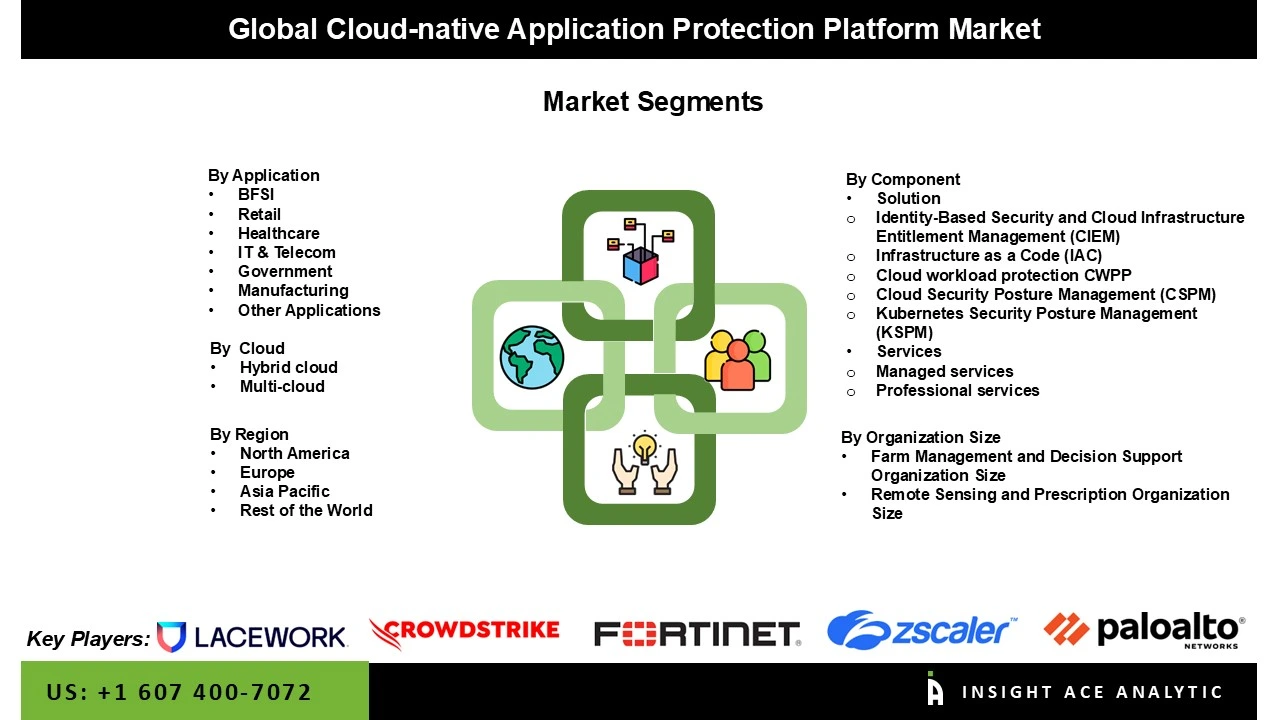 Global Cloud-native Application Protection Platform Market

Market Segments

By Application
• BFSI
• Retail
• Healthcare
• IT & Telecom
• Government
• Manufacturing
• Other Applications

By Cloud
• Hybrid cloud
• Multi-cloud

By Region
• North America
• Europe
• Asia Pacific
• Rest of the World

By Component
• Solution
o Identity-Based Security and Cloud Infrastructure Entitlement Management (CIEM)
o Infrastructure as a Code (IAC)
o Cloud workload protection CWPP
o Cloud Security Posture Management (CSPM)
o Kubernetes Security Posture Management (KSPM)
• Services
o Managed services
o Professional services

By Organization Size
• Farm Management and Decision Support Organization Size
• Remote Sensing and Prescription Organization Size

Key Players: LACEWORK CROWDSTRIKE FORTINET zscaler paloalto NETWORKS

US: +1 607 400-7072

INSIGHT ACE ANALYTIC